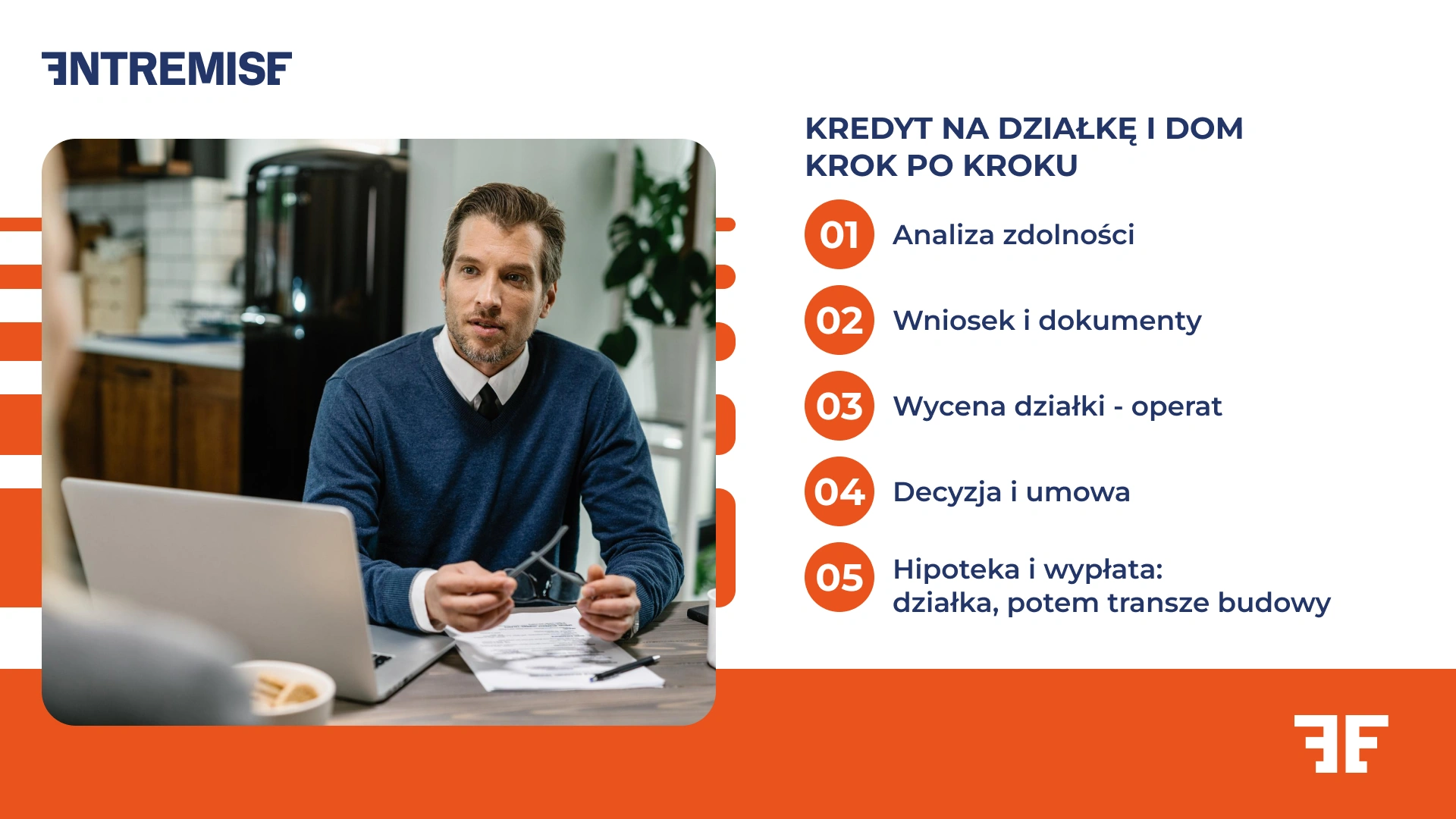 ENTREMISE

KREDYT NA DZIAŁKĘ I DOM KROK PO KROKU

01 Analiza zdolności

02 Wniosek i dokumenty

03 Wycena działki - operat

04 Decyzja i umowa

05 Hipoteka i wypłata: działka, potem transze budowy